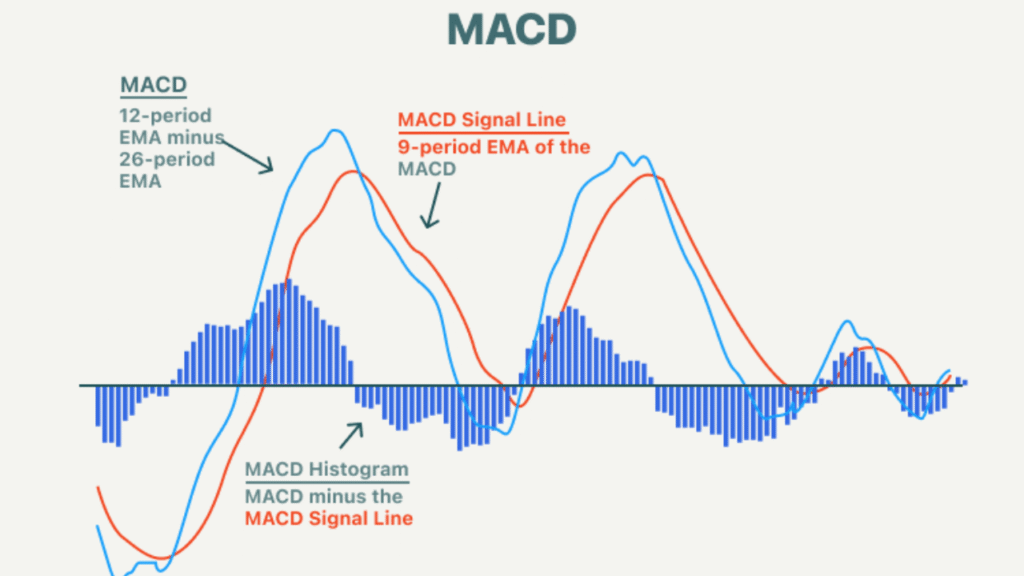 MACD

MACD
12-period EMA minus 26-period EMA

MACD Signal Line
9-period EMA of the MACD

MACD Histogram
MACD minus the MACD Signal Line